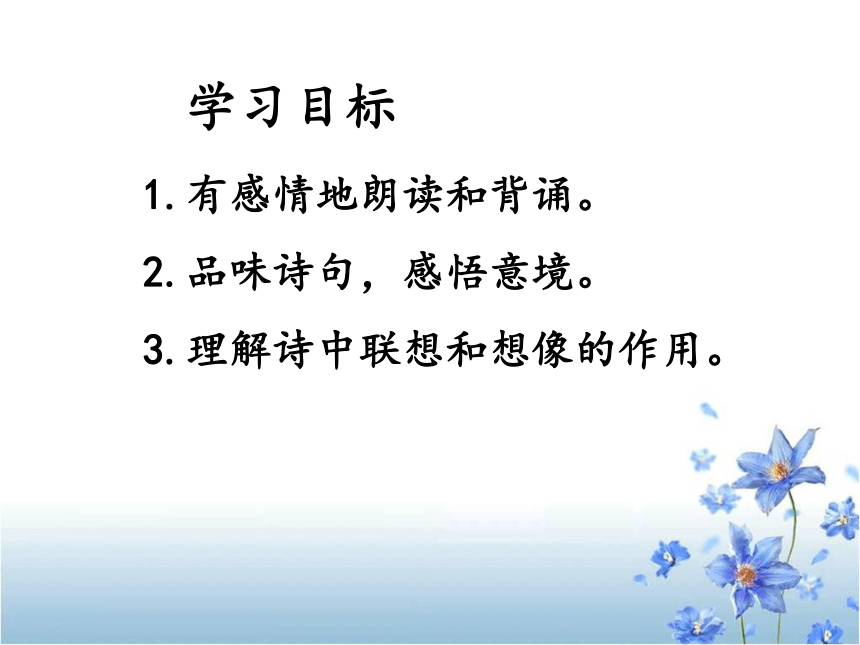 学习目标

1. 有感情地朗读和背诵。

2. 品味诗句，感悟意境。

3. 理解诗中联想和想像的作用。